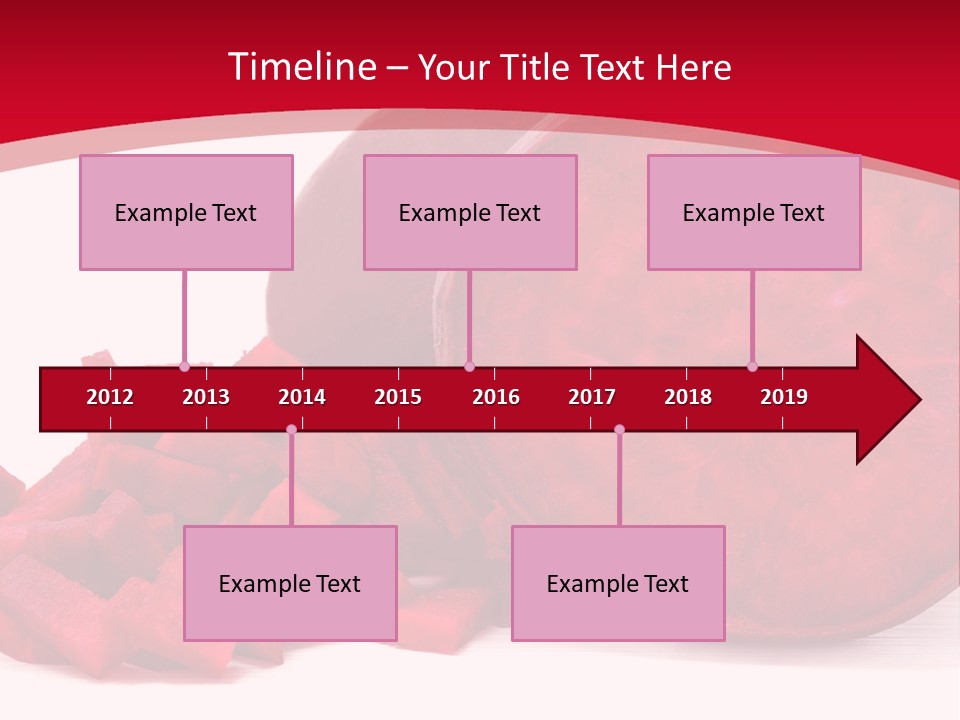 Timeline – Your Title Text Here

Example Text

Example Text

Example Text

2012 2013 2014 2015 2016 2017 2018 2019

Example Text

Example Text